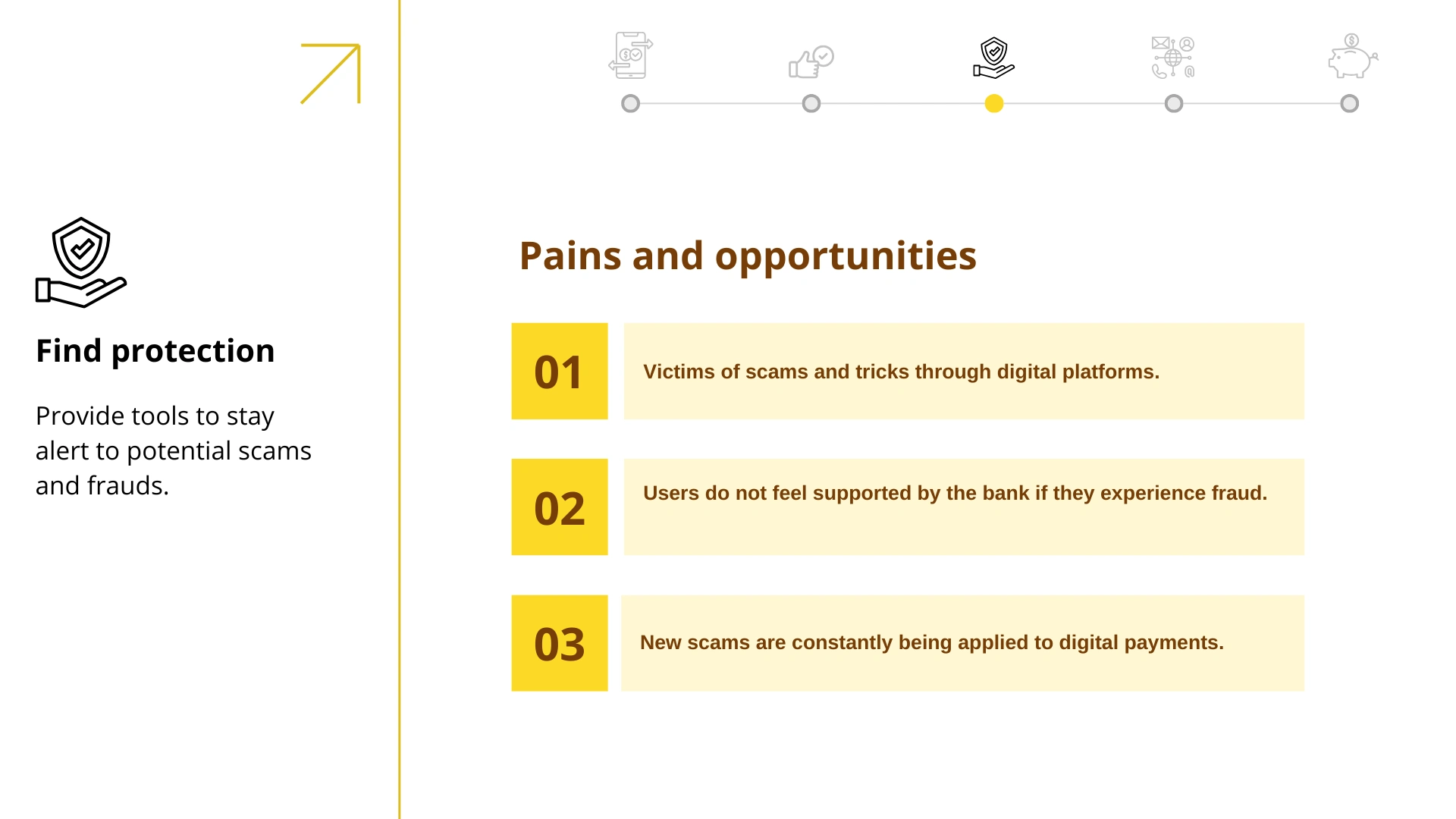 Find protection

Provide tools to stay alert to potential scams and frauds.

Pains and opportunities

01

Victims of scams and tricks through digital platforms.

02

Users do not feel supported by the bank if they experience fraud.

03

New scams are constantly being applied to digital payments.